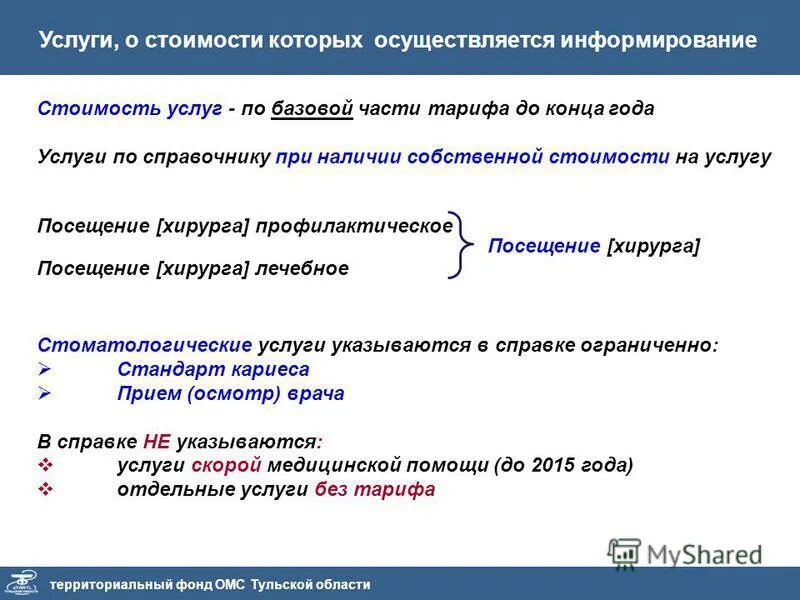 Услуги, о стоимости которых осуществляется информирование

Стоимость услуг - по базовой части тарифа до конца года

Услуги по справочнику при наличии собственной стоимости на услугу

Посещение [хирурга] профилактическое
Посещение [хирурга] лечебное

Посещение [хирурга]

Стоматологические услуги указываются в справке ограниченно:
➢ Стандарт кариеса
➢ Прием (осмотр) врача

В справке НЕ указываются:
❖ услуги скорой медицинской помощи (до 2015 года)
❖ отдельные услуги без тарифа

MyShared

территориальный фонд ОМС Тульской области